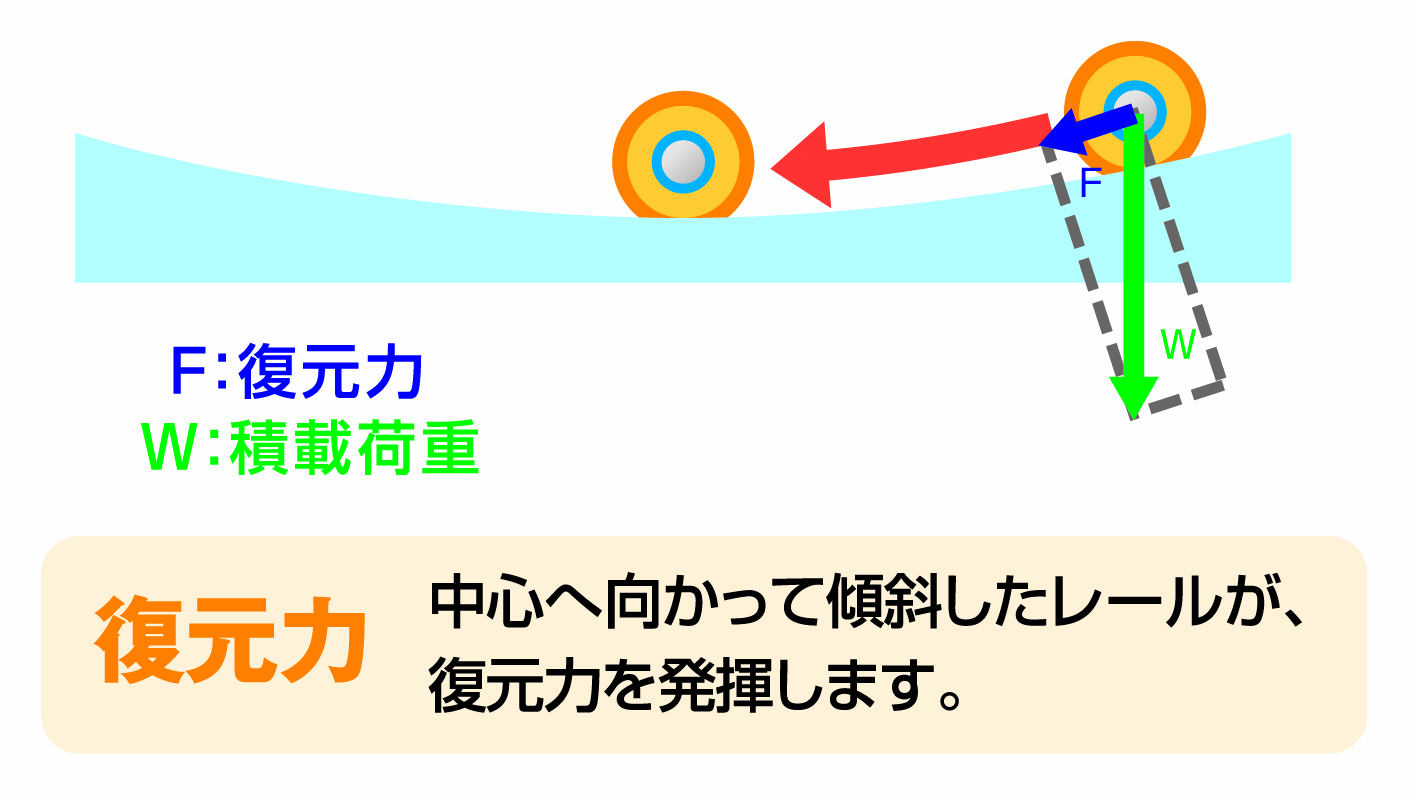 F
W

F:復元力
W:積載荷重

復元力

中心へ向かって傾斜したレールが、復元力を発揮します。